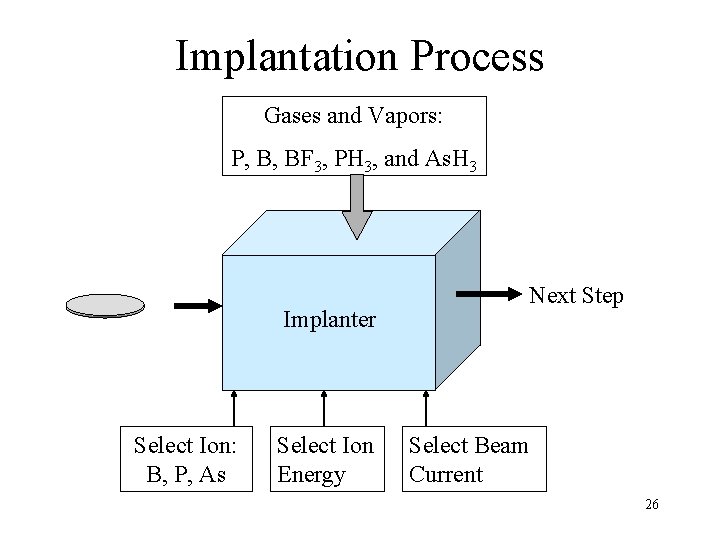 Implantation Process

Gases and Vapors:

P, B, $BF_3$, $PH_3$, and $AsH_3$

Implanter

Next Step

Select Ion: B, P, As

Select Ion Energy

Select Beam Current

26